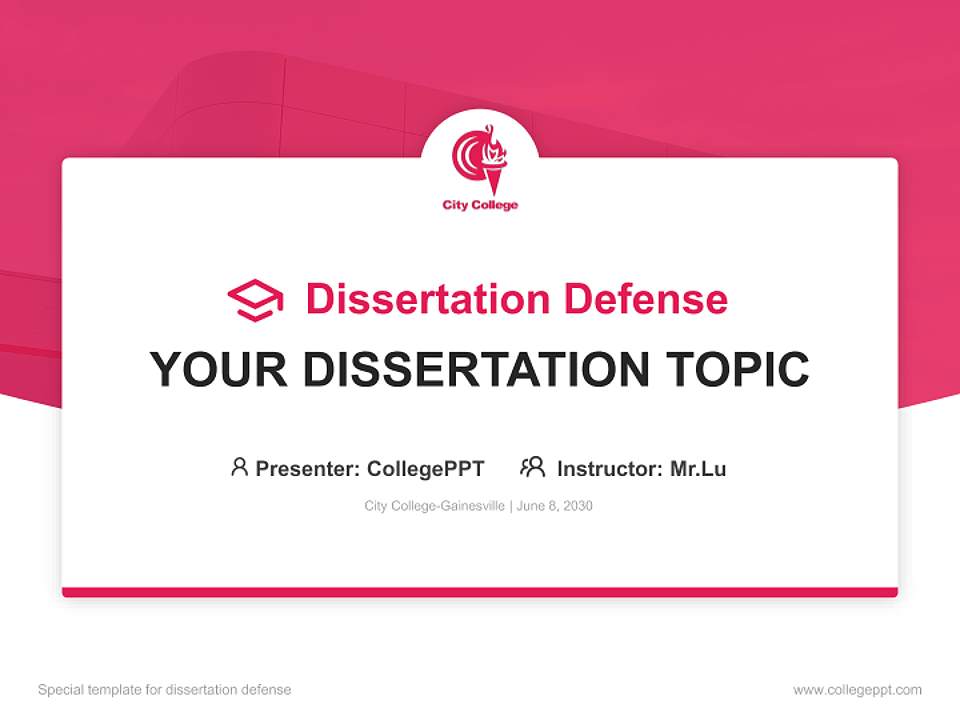 City College

Dissertation Defense

YOUR DISSERTATION TOPIC

Presenter: CollegePPT Instructor: Mr.Lu

City College-Gainesville | June 8, 2030

Special template for dissertation defense

www.collegeppt.com